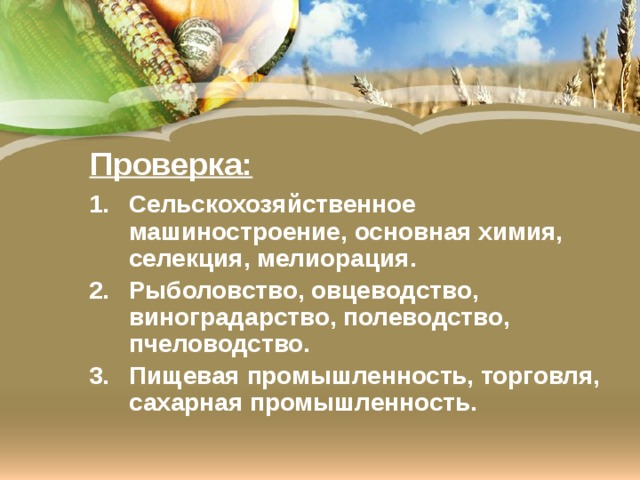 Проверка:

1. Сельскохозяйственное машиностроение, основная химия, селекция, мелиорация.
2. Рыболовство, овцеводство, виноградарство, полеводство, пчеловодство.
3. Пищевая промышленность, торговля, сахарная промышленность.